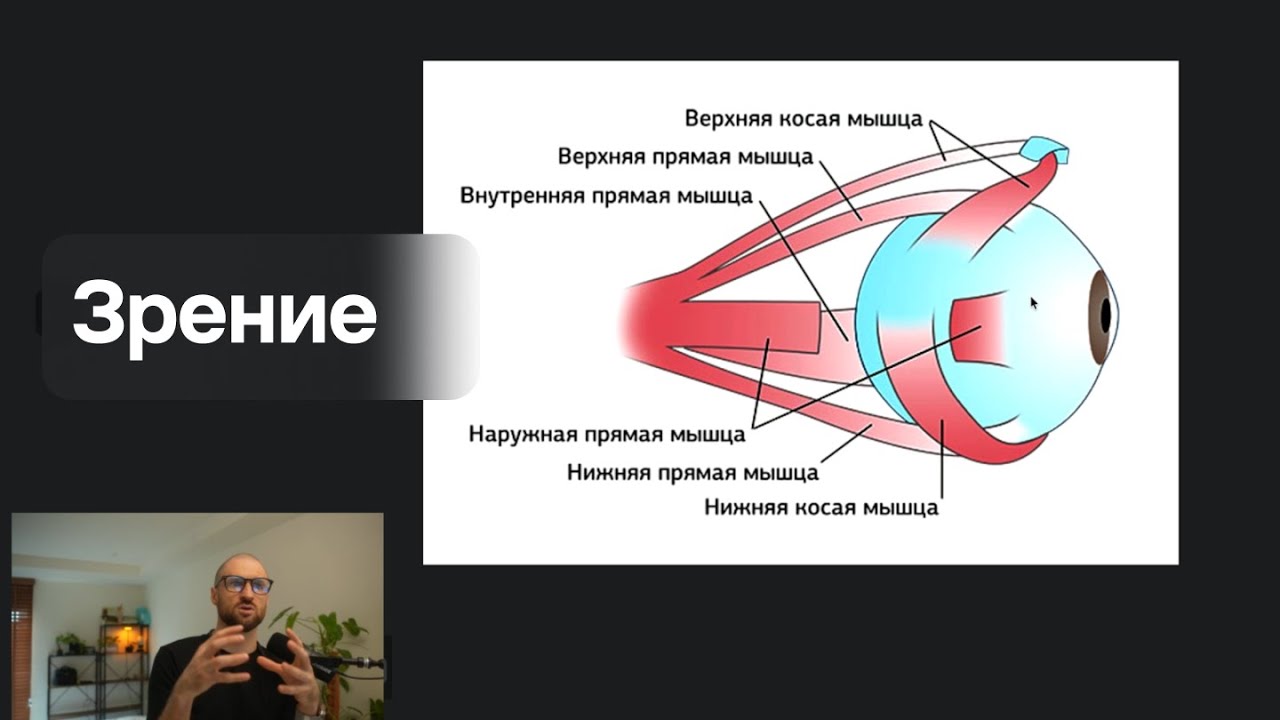 Зрение

Верхняя косая мышца
Верхняя прямая мышца
Внутренняя прямая мышца
Наружная прямая мышца
Нижняя прямая мышца
Нижняя косая мышца